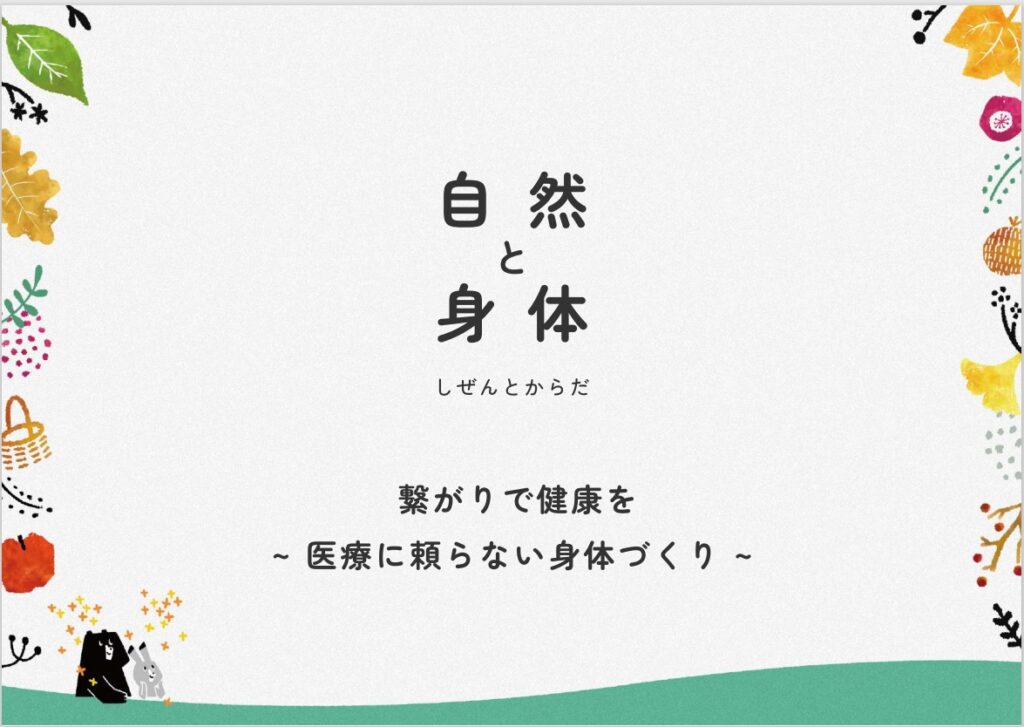 自然
と
身体

しぜんとからだ

繋がりで健康を
~ 医療に頼らない身体づくり ~